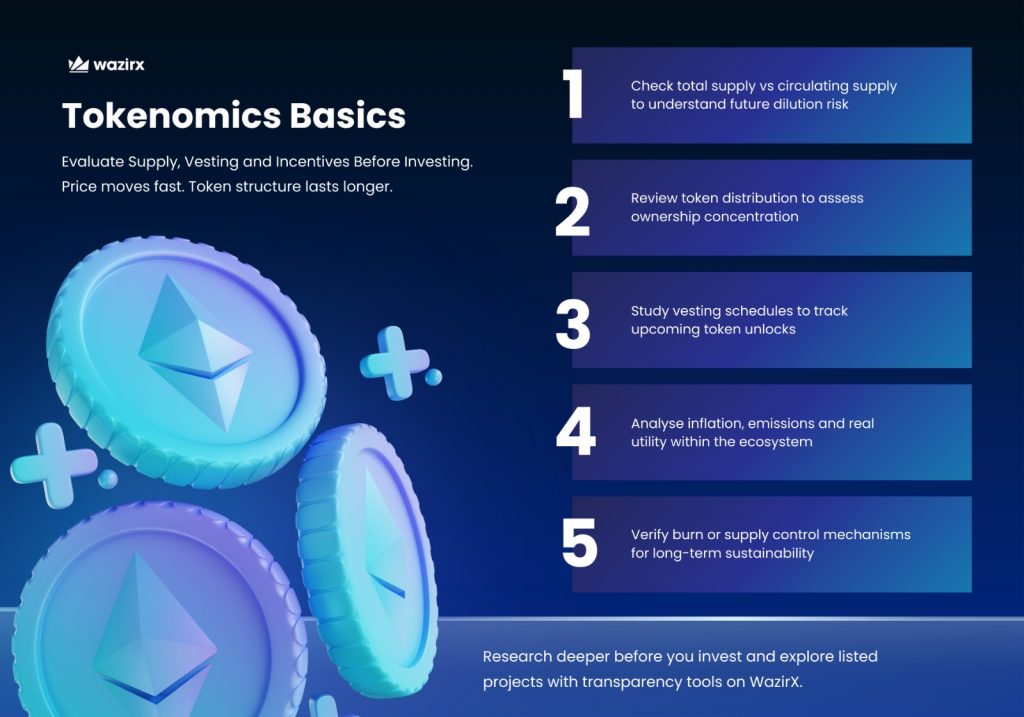 wazirx

Tokenomics Basics

Evaluate Supply, Vesting and Incentives Before Investing. Price moves fast. Token structure lasts longer.

1 Check total supply vs circulating supply to understand future dilution risk

2 Review token distribution to assess ownership concentration

3 Study vesting schedules to track upcoming token unlocks

4 Analyse inflation, emissions and real utility within the ecosystem

5 Verify burn or supply control mechanisms for long-term sustainability

Research deeper before you invest and explore listed projects with transparency tools on WazirX.